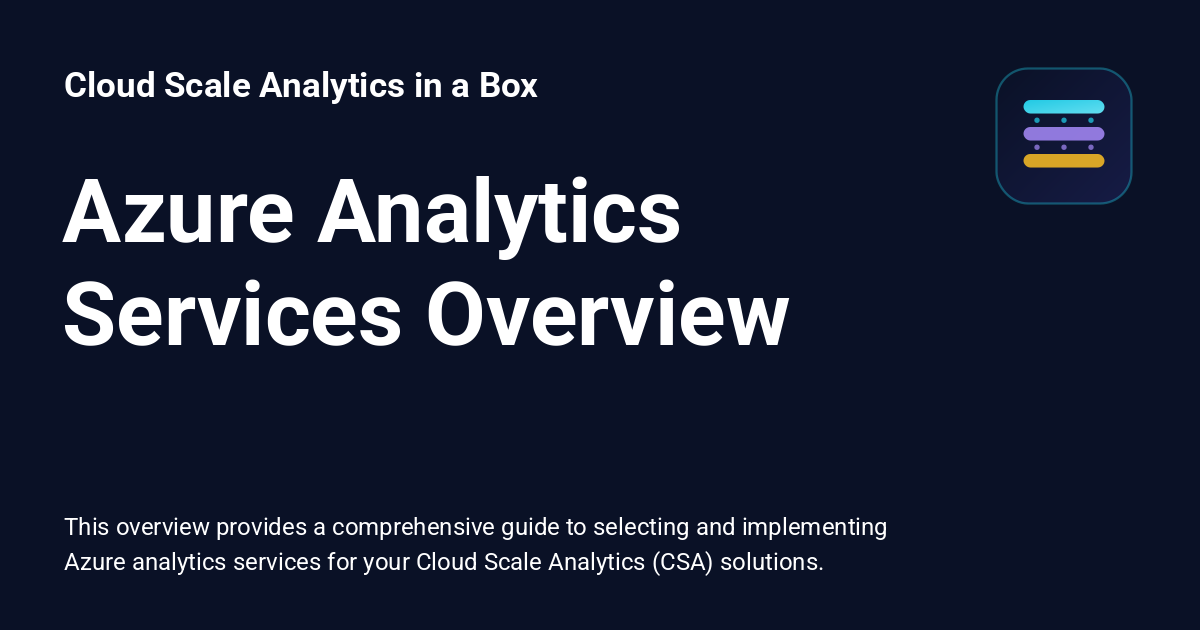 Cloud Scale Analytics in a Box

Azure Analytics Services Overview

This overview provides a comprehensive guide to selecting and implementing Azure analytics services for your Cloud Scale Analytics (CSA) solutions.